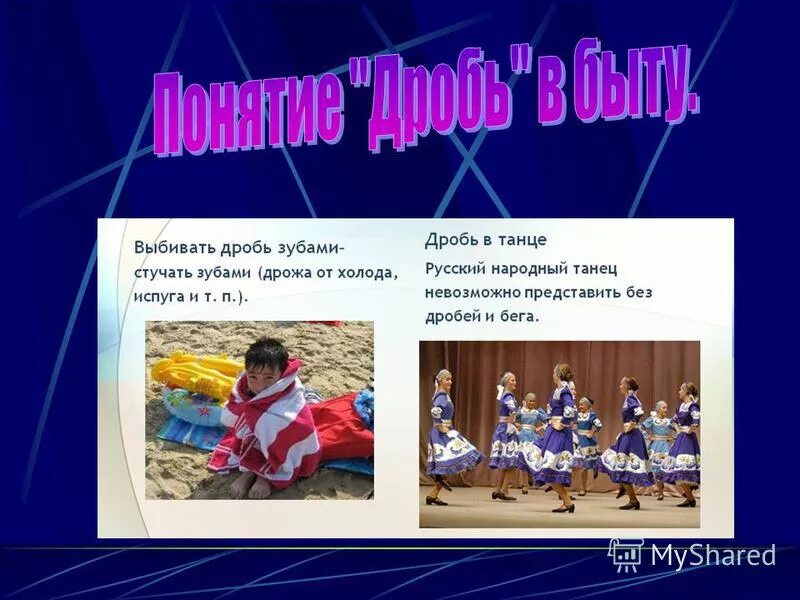 Понятие "Дробь" в быту.

Выбивать дробь зубами- стучать зубами (дрожа от холода, испуга и т. п.).

Дробь в танце

Русский народный танец невозможно представить без дробей и бега.

MyShared